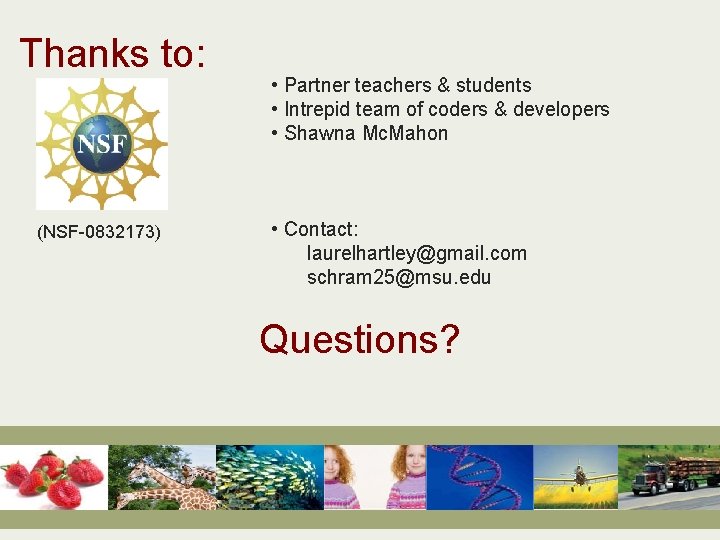 Thanks to:

NSF

(NSF-0832173)

• Partner teachers & students
• Intrepid team of coders & developers
• Shawna McMahon

• Contact:
laurelhartley@gmail.com
schram25@msu.edu

Questions?